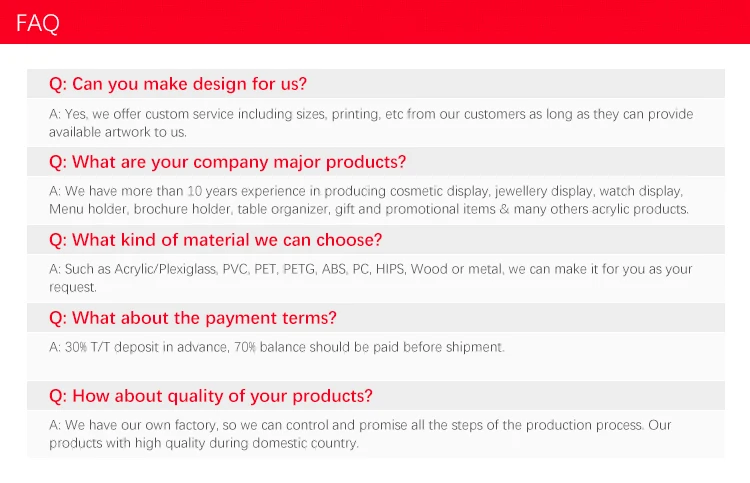 FAQ

Q: Can you make design for us?

A: Yes, we offer custom service including sizes, printing, etc from our customers as long as they can provide available artwork to us.

Q: What are your company major products?

A: We have more than 10 years experience in producing cosmetic display, jewellery display, watch display, Menu holder, brochure holder, table organizer, gift and promotional items & many others acrylic products.

Q: What kind of material we can choose?

A: Such as Acrylic/Plexiglass, PVC, PET, PETG, ABS, PC, HIPS, Wood or metal, we can make it for you as your request.

Q: What about the payment terms?

A: 30% T/T deposit in advance, 70% balance should be paid before shipment.

Q: How about quality of your products?

A: We have our own factory, so we can control and promise all the steps of the production process. Our products with high quality during domestic country.